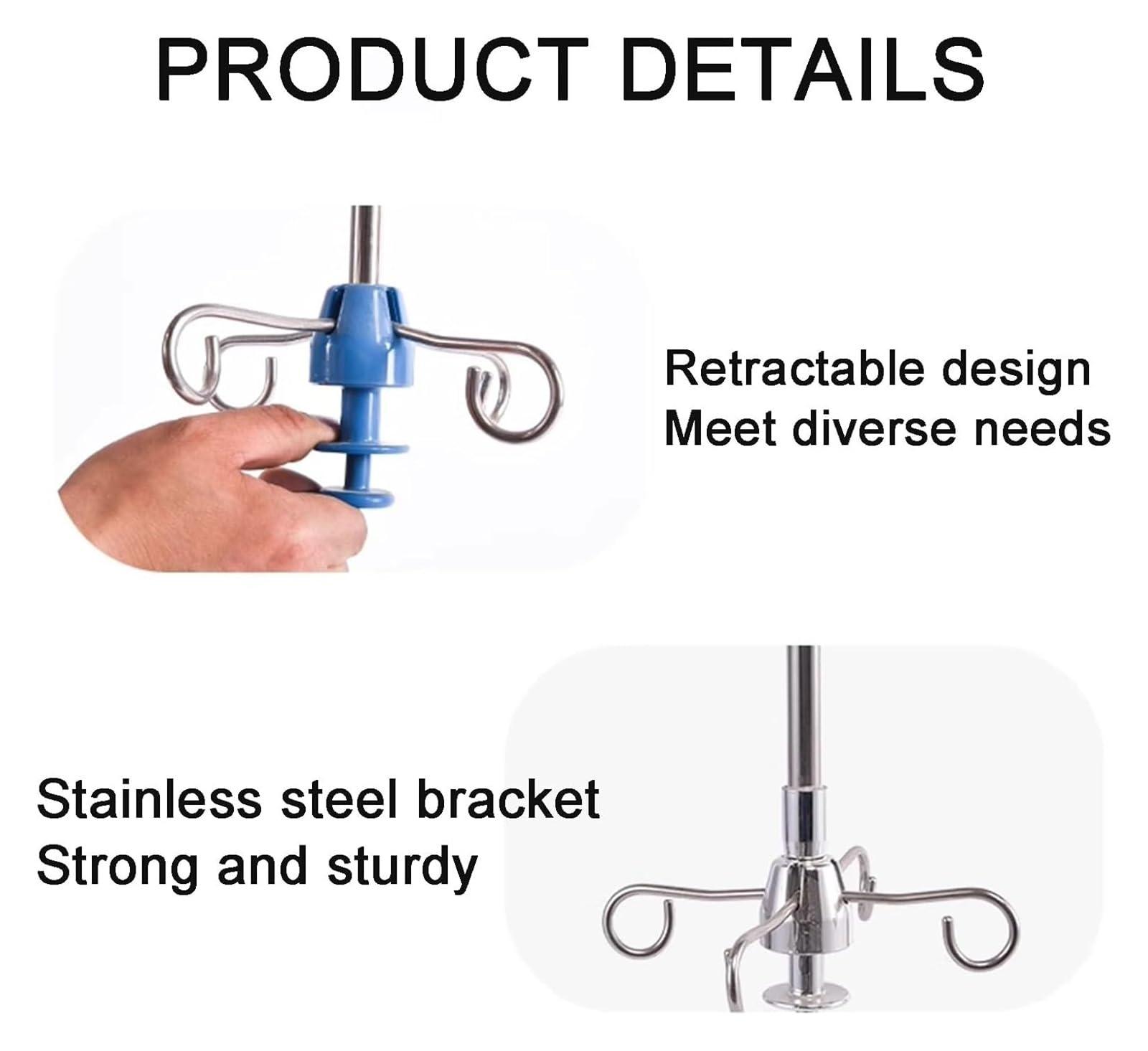 PRODUCT DETAILS

Retractable design
Meet diverse needs

Stainless steel bracket
Strong and sturdy